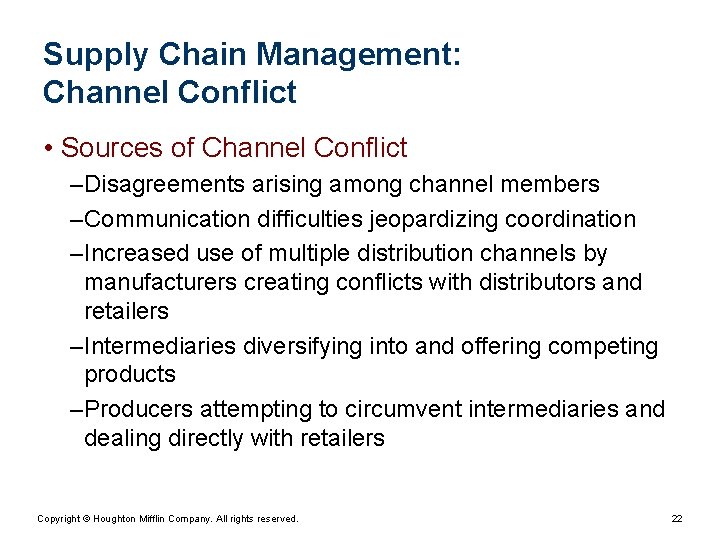 Supply Chain Management:
Channel Conflict

• Sources of Channel Conflict

–Disagreements arising among channel members

–Communication difficulties jeopardizing coordination

–Increased use of multiple distribution channels by manufacturers creating conflicts with distributors and retailers

–Intermediaries diversifying into and offering competing products

–Producers attempting to circumvent intermediaries and dealing directly with retailers

Copyright © Houghton Mifflin Company. All rights reserved.

22